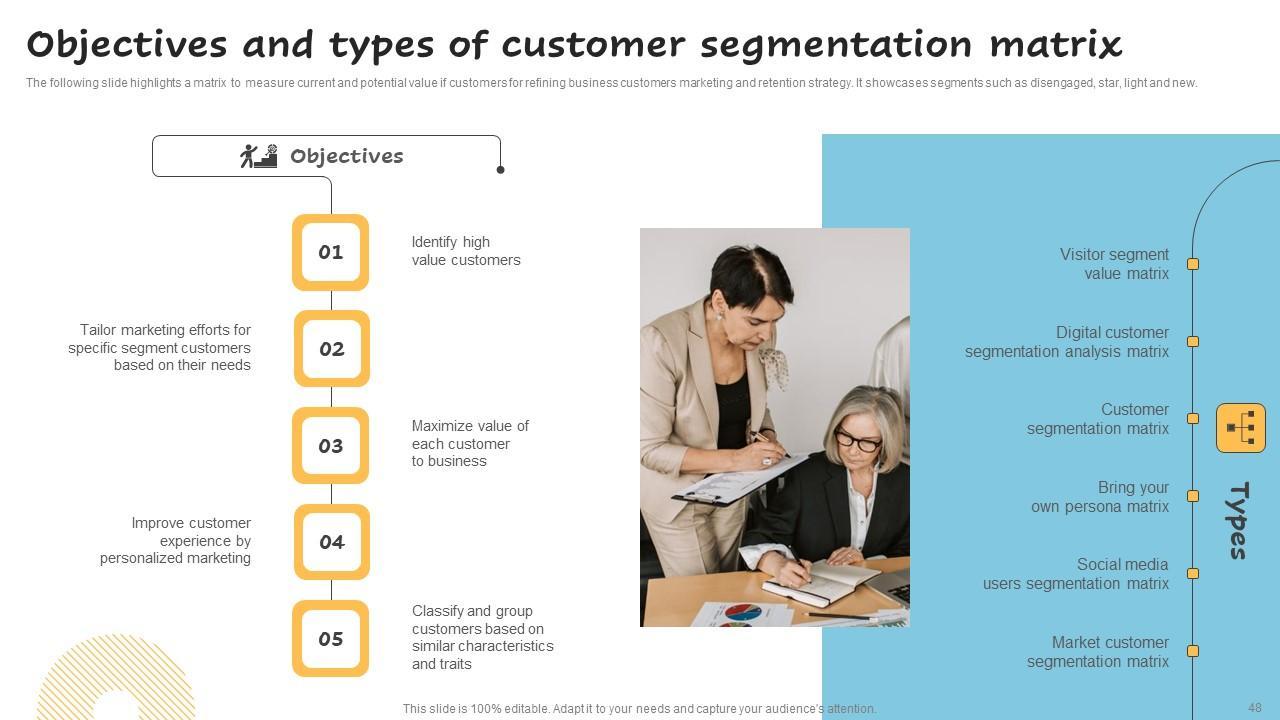 Objectives and types of customer segmentation matrix

The following slide highlights a matrix to measure current and potential value if customers for refining business customers marketing and retention strategy. It showcases segments such as disengaged, star, light and new.

Objectives

01
Identify high value customers

02
Tailor marketing efforts for specific segment customers based on their needs

03
Maximize value of each customer to business

04
Improve customer experience by personalized marketing

05
Classify and group customers based on similar characteristics and traits

Visitor segment value matrix

Digital customer segmentation analysis matrix

Customer segmentation matrix

Bring your own persona matrix

Social media users segmentation matrix

Market customer segmentation matrix

Types

This slide is 100% editable. Adapt it to your needs and capture your audience's attention.

48